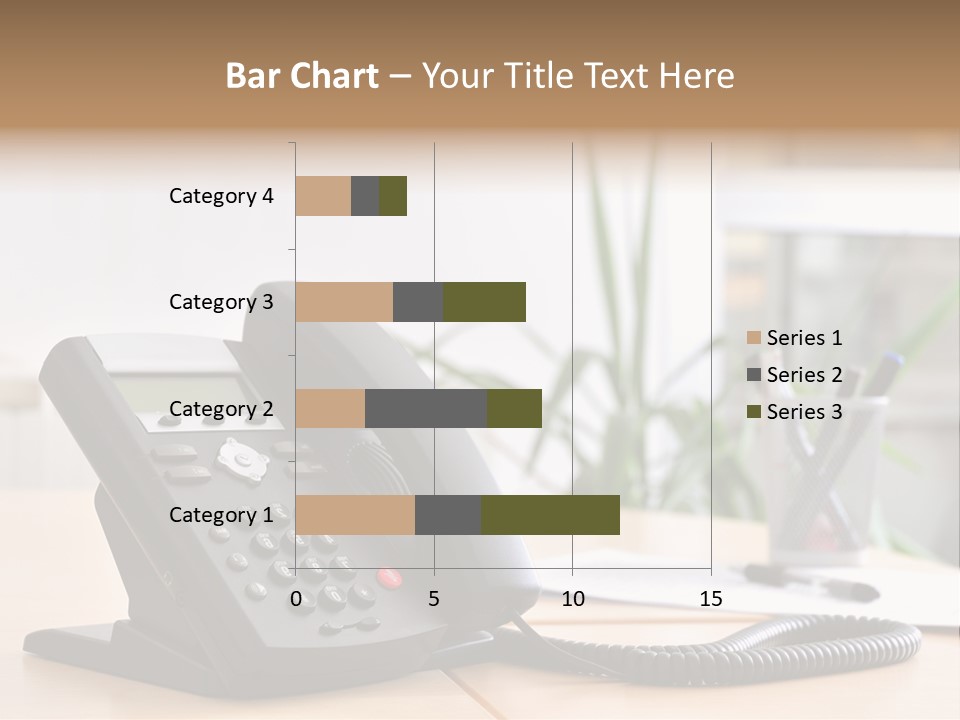 Bar Chart – Your Title Text Here

Category 4
Category 3
Category 2
Category 1

0 5 10 15

Series 1
Series 2
Series 3